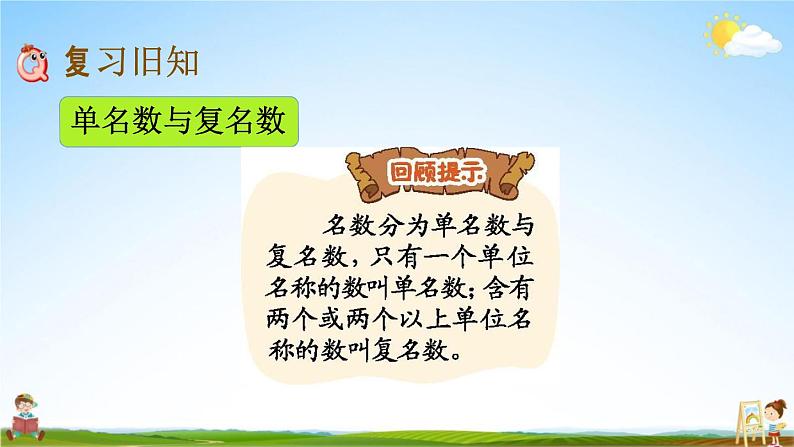 复习旧知

单名数与复名数

回顾提示

名数分为单名数与复名数，只有一个单位名称的数叫单名数；含有两个或两个以上单位名称的数叫复名数。